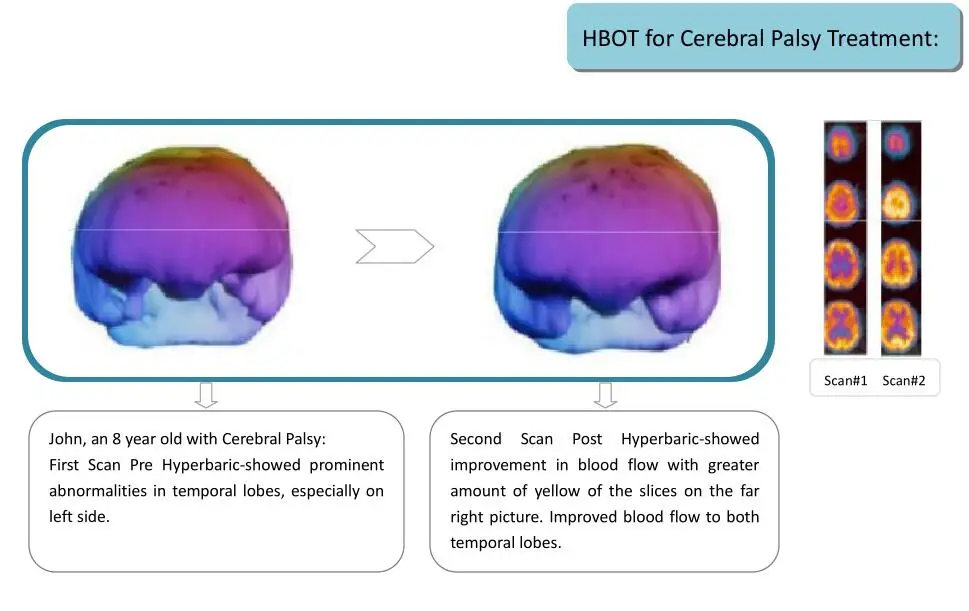 HBOT for Cerebral Palsy Treatment:

Scan#1 Scan#2

John, an 8 year old with Cerebral Palsy:
First Scan Pre Hyperbaric-showed prominent abnormalities in temporal lobes, especially on left side.

Second Scan Post Hyperbaric-showed improvement in blood flow with greater amount of yellow of the slices on the far right picture. Improved blood flow to both temporal lobes.